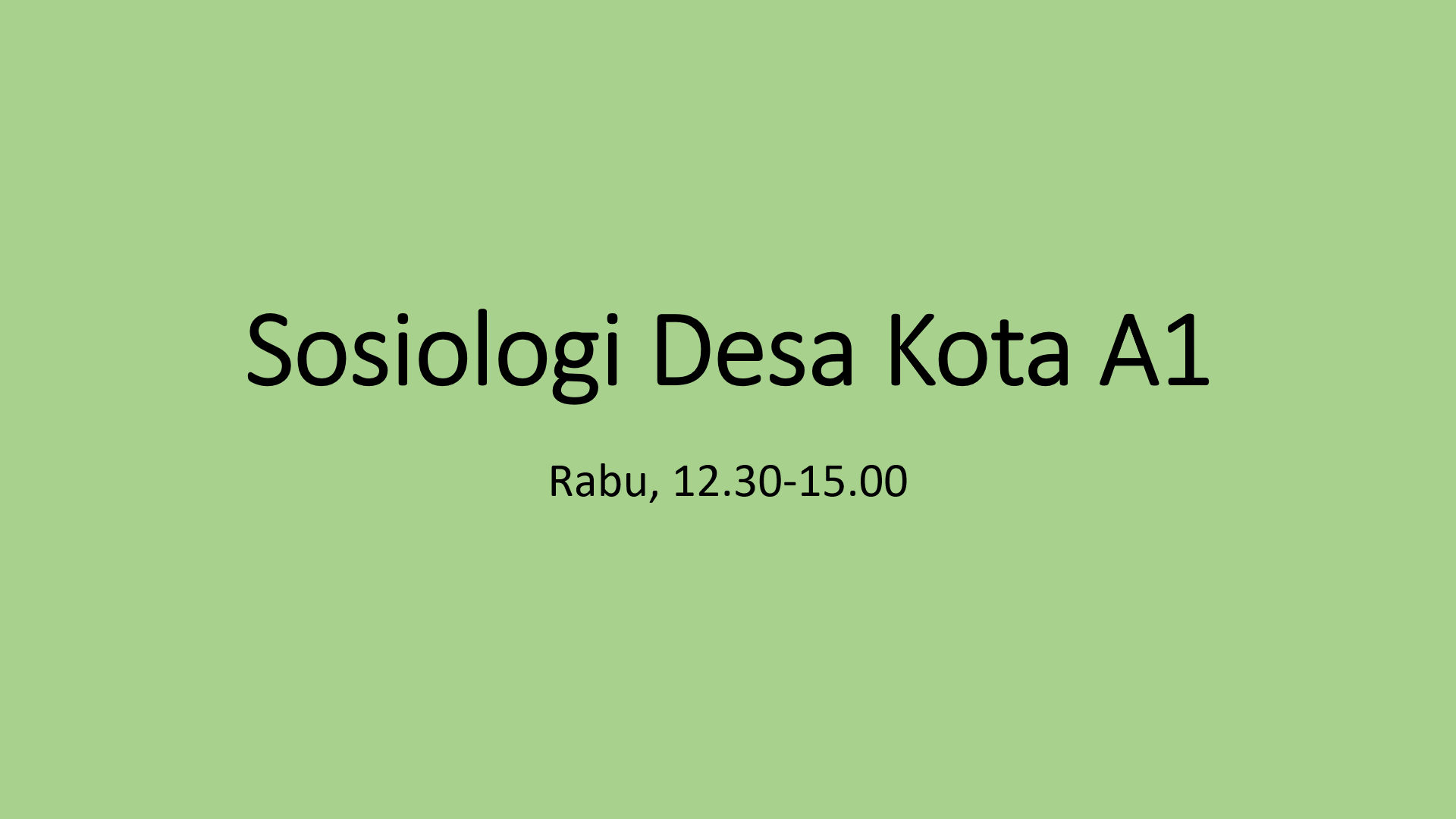 Sosiologi Desa Kota A1

Rabu, 12.30-15.00